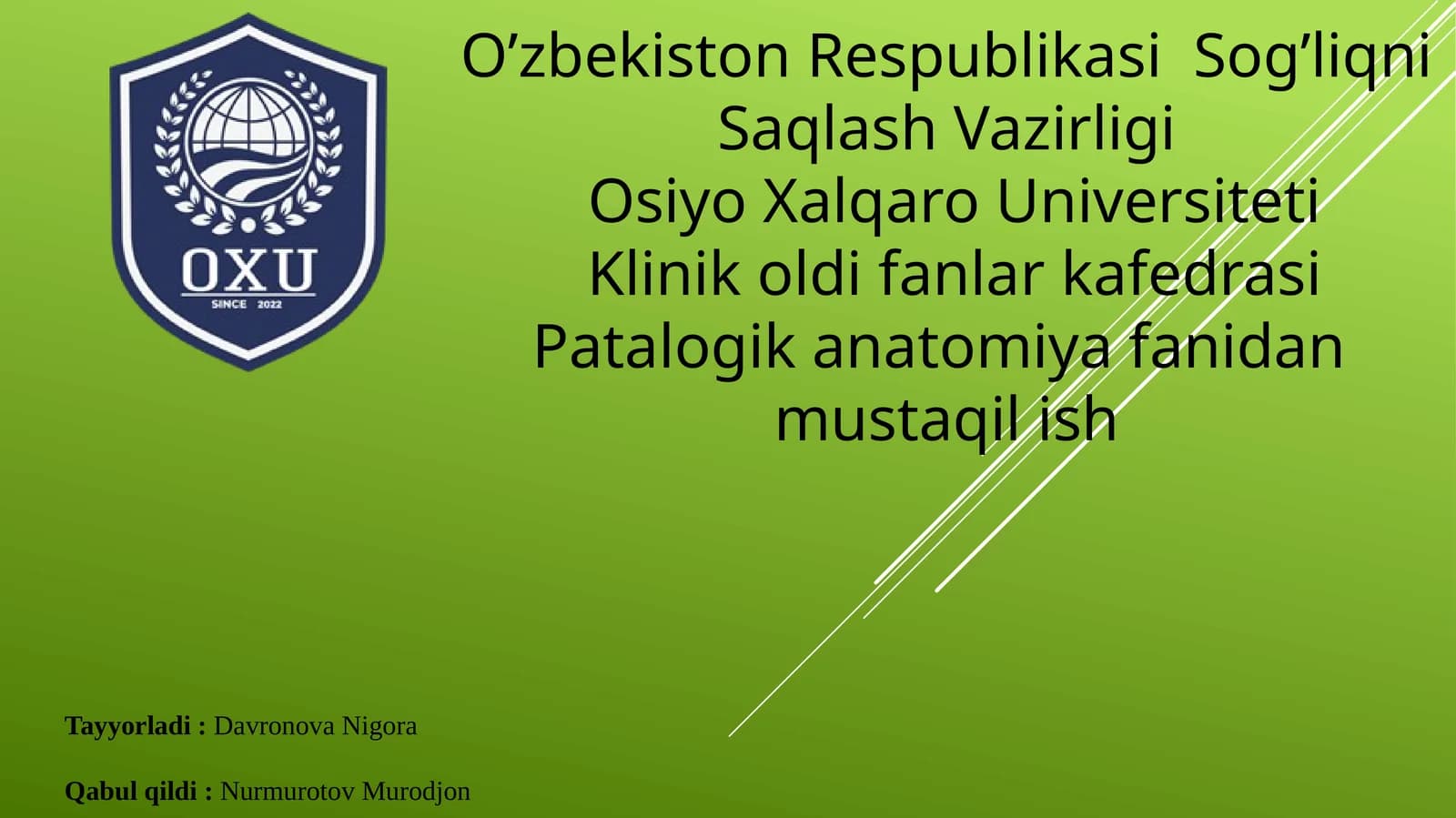 OXU
SINCE 2022

O'zbekiston Respublikasi Sog'liqni Saqlash Vazirligi
Osiyo Xalqaro Universiteti
Klinik oldi fanlar kafedrasi
Patalogik anatomiya fanidan mustaqil ish

Tayyorladi : Davronova Nigora

Qabul qildi : Nurmurotov Murodjon